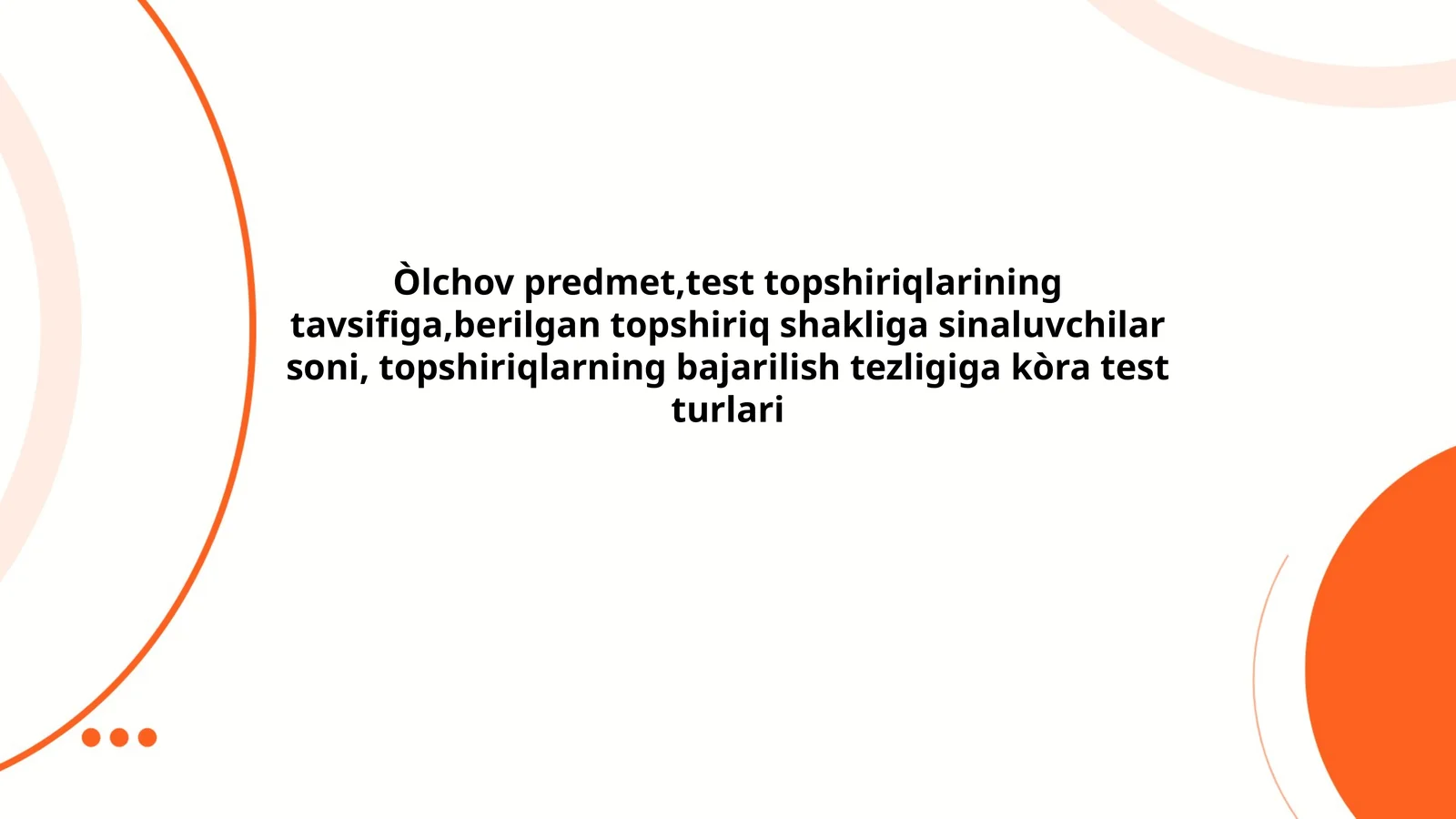 Òlchov predmet,test topshiriqlarining tavsifiga,berilgan topshiriq shakliga sinaluvchilar soni, topshiriqlarning bajarilish tezligiga kòra test turlari